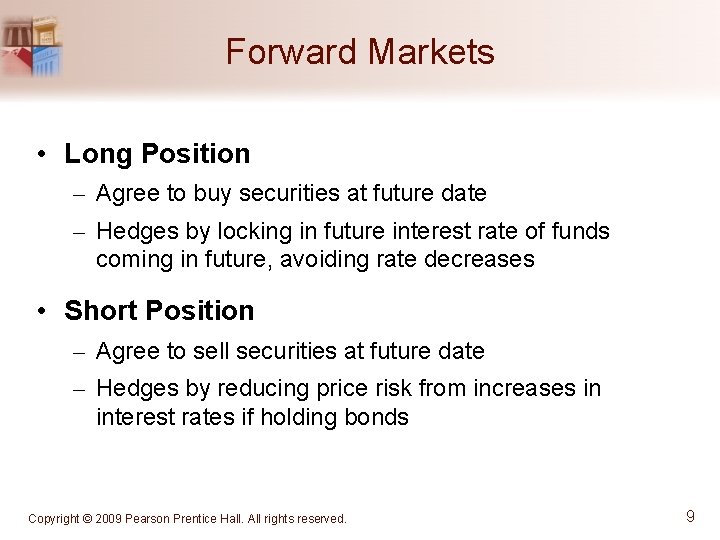 Forward Markets

• Long Position
– Agree to buy securities at future date
– Hedges by locking in future interest rate of funds coming in future, avoiding rate decreases

• Short Position
– Agree to sell securities at future date
– Hedges by reducing price risk from increases in interest rates if holding bonds

Copyright © 2009 Pearson Prentice Hall. All rights reserved.

9